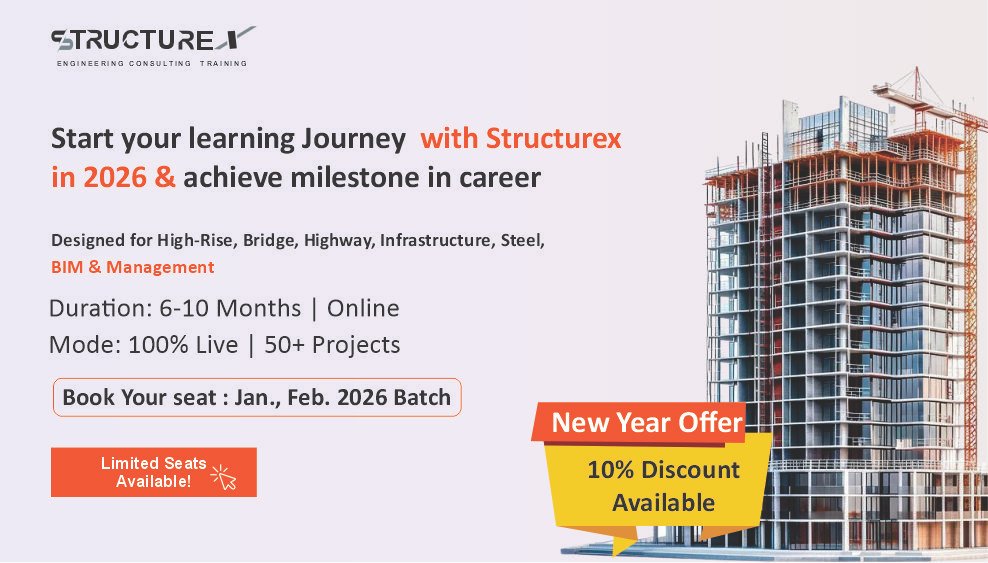 STRUCTUREX
ENGINEERING CONSULTING TRAINING

Start your learning Journey with Structurex in 2026 & achieve milestone in career

Designed for High-Rise, Bridge, Highway, Infrastructure, Steel, BIM & Management

Duration: 6-10 Months | Online
Mode: 100% Live | 50+ Projects

Book Your seat : Jan., Feb. 2026 Batch

Limited Seats Available!

New Year Offer
10% Discount Available